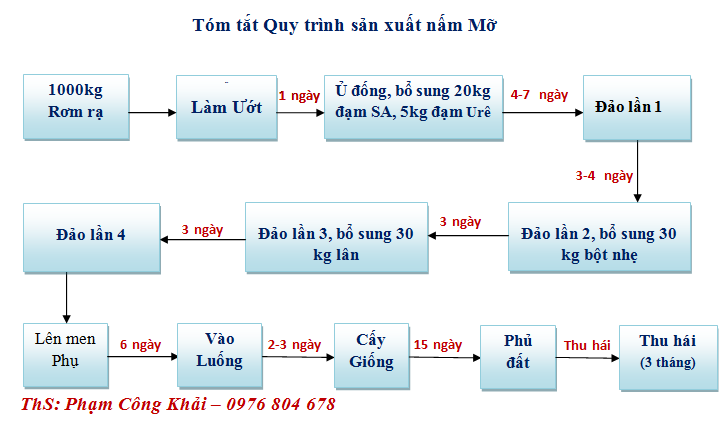 Tóm tắt Quy trình sản xuất nấm Mỡ

1000kg Rơm rạ

Làm Ướt

1 ngày

Ủ đống, bổ sung 20kg đạm SA, 5kg đạm Urê

4-7 ngày

Đảo lần 1

3-4 ngày

Đảo lần 2, bổ sung 30 kg bột nhẹ

3 ngày

Đảo lần 3, bổ sung 30 kg lân

3 ngày

Đảo lần 4

Lên men Phụ

6 ngày

Vào Luống

2-3 ngày

Cấy Giống

15 ngày

Phủ đất

Thu hái

Thu hái (3 tháng)

ThS: Phạm Công Khải – 0976 804 678